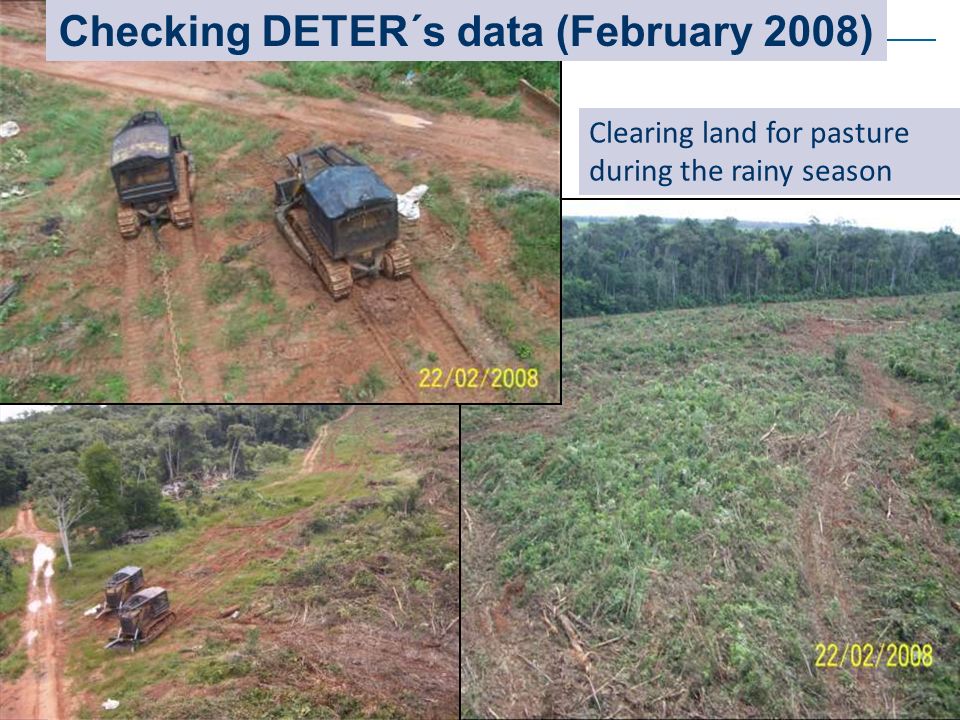 Checking DETER´s data (February 2008)

Clearing land for pasture during the rainy season

22/02/2008

22/02/2008